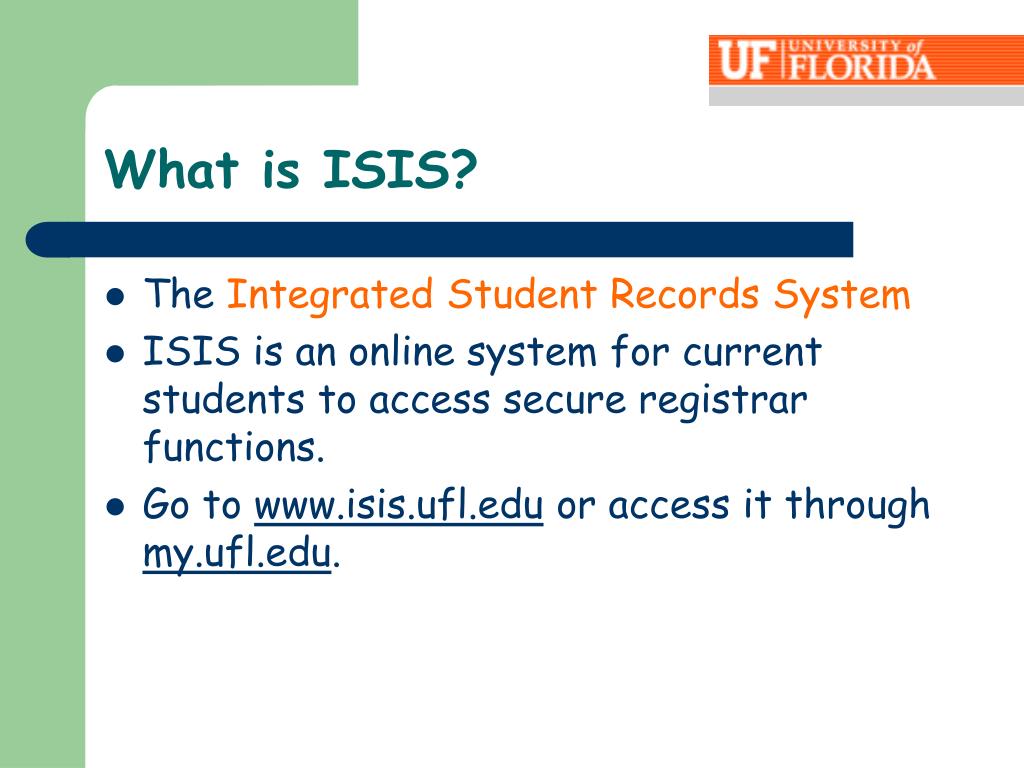 UF UNIVERSITY of FLORIDA

What is ISIS?

- The Integrated Student Records System
- ISIS is an online system for current students to access secure registrar functions.
- Go to www.isis.ufl.edu or access it through my.ufl.edu.